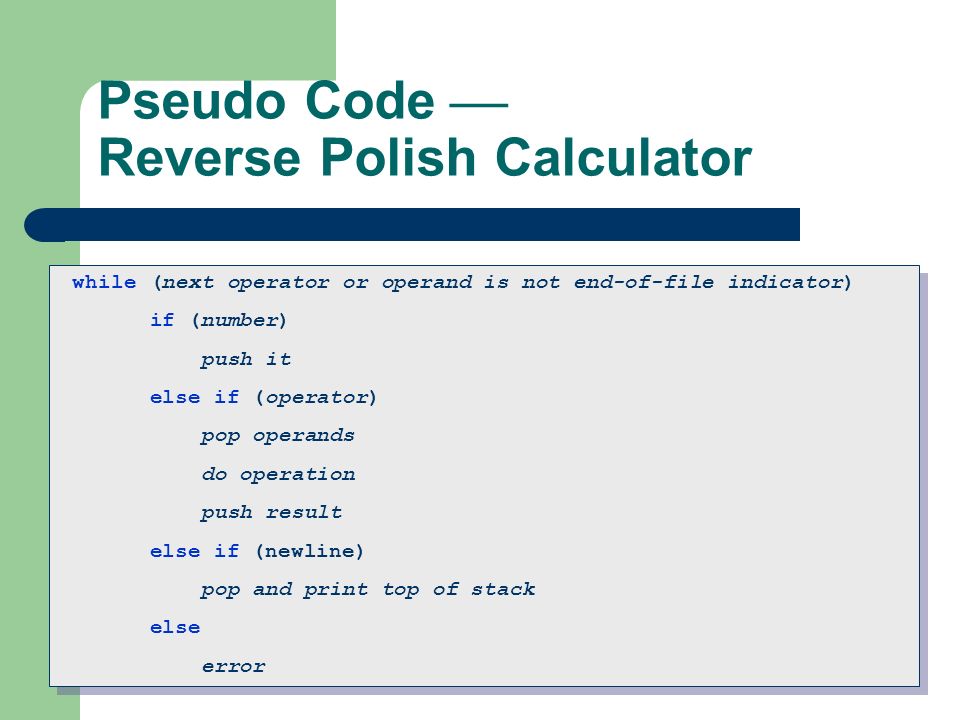 Pseudo Code —
Reverse Polish Calculator

while (next operator or operand is not end-of-file indicator)
if (number)
push it
else if (operator)
pop operands
do operation
push result
else if (newline)
pop and print top of stack
else
error